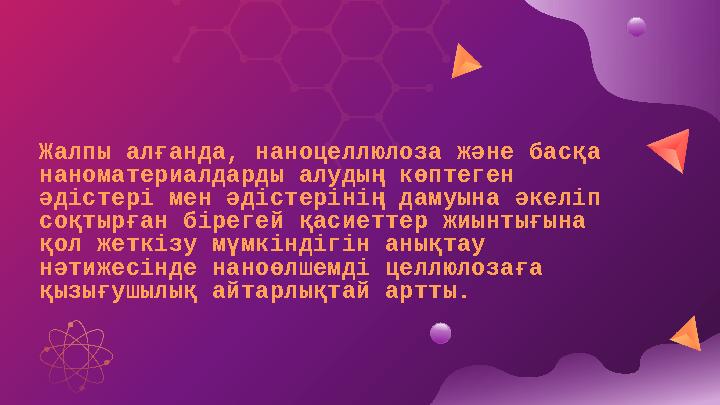 Жалпы алғанда, наноцеллюлоза және басқа наноматериалдарды алудың көптеген әдістері мен әдістерінің дамуына әкеліп соқтырған бірегей қасиеттер жиынтығына қол жеткізу мүмкіндігін анықтау нәтижесінде наноөлшемді целлюлозаға қызығушылық айтарлықтай артты.